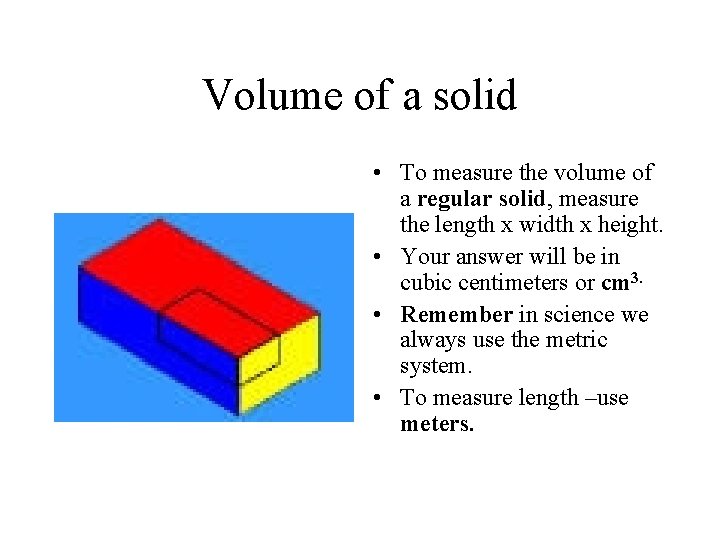 Volume of a solid

• To measure the volume of a regular solid, measure the length x width x height.
• Your answer will be in cubic centimeters or $cm^{3.}$
• Remember in science we always use the metric system.
• To measure length –use meters.